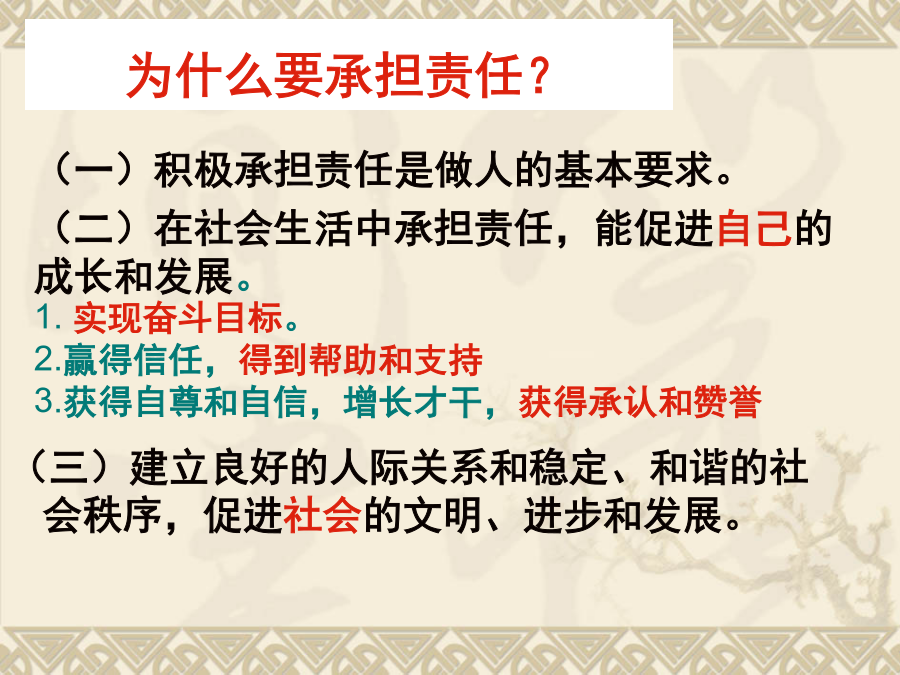 为什么要承担责任？

（一）积极承担责任是做人的基本要求。

（二）在社会生活中承担责任，能促进自己的成长和发展。
1. 实现奋斗目标。
2.赢得信任，得到帮助和支持
3.获得自尊和自信，增长才干，获得承认和赞誉

（三）建立良好的人际关系和稳定、和谐的社会秩序，促进社会的文明、进步和发展。